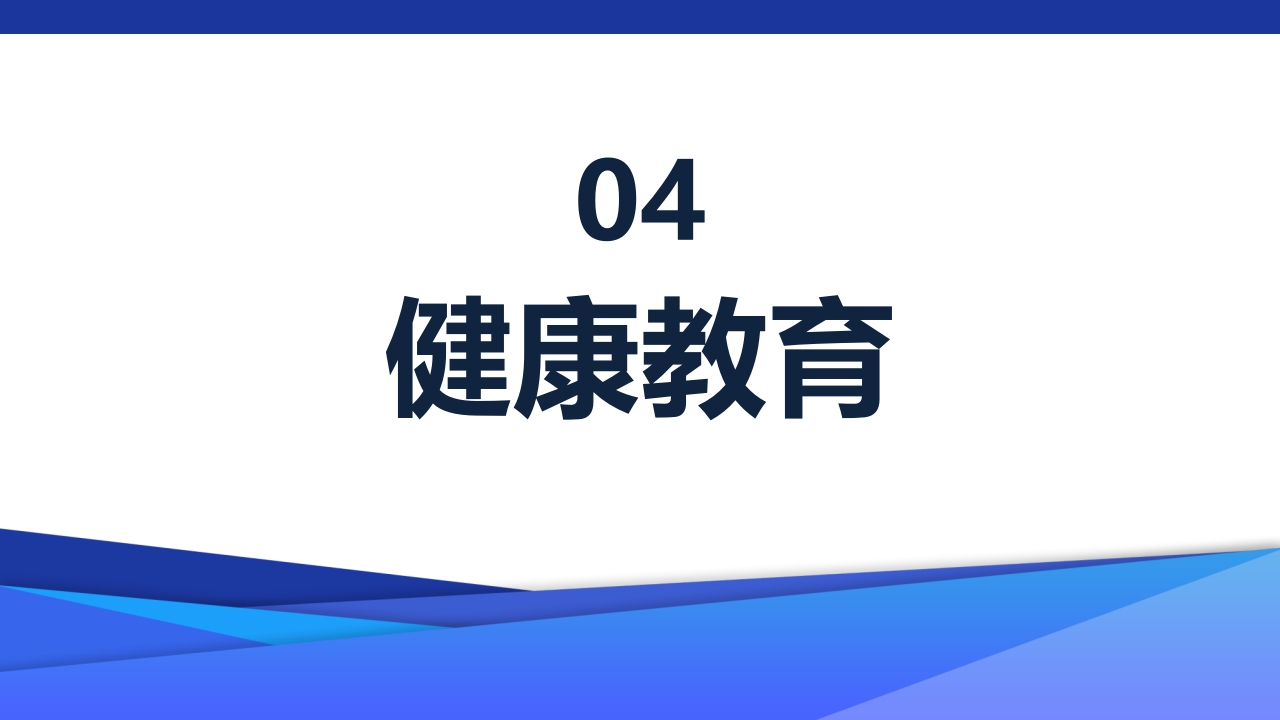 04
健康教育